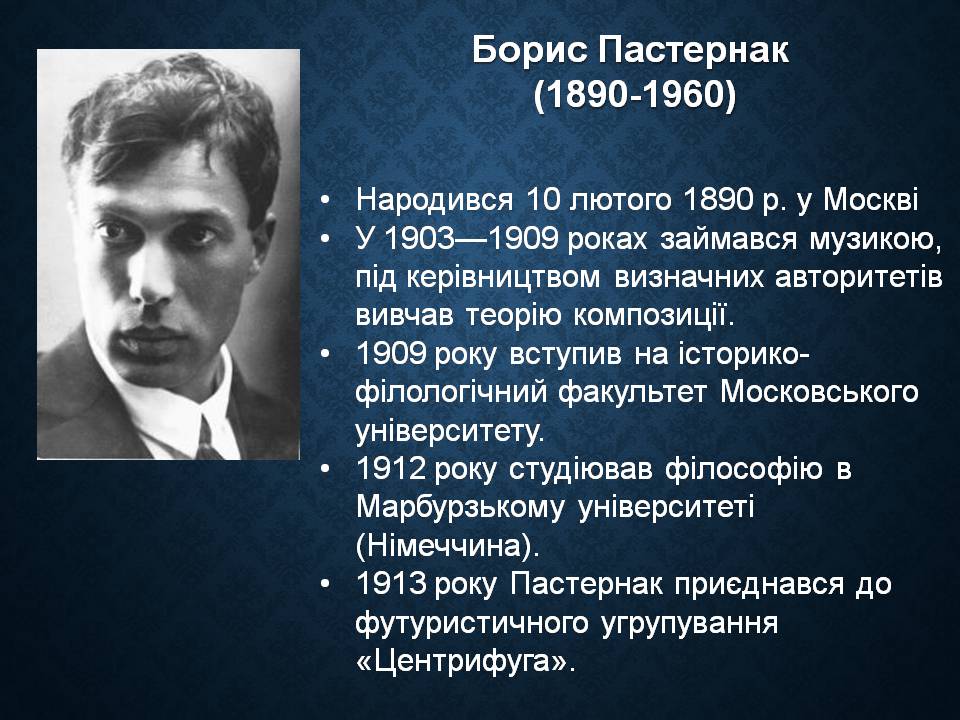 Борис Пастернак
(1890-1960)

• Народився 10 лютого 1890 р. у Москві
• У 1903—1909 роках займався музикою, під керівництвом визначних авторитетів вивчав теорію композиції.
• 1909 року вступив на історико-філологічний факультет Московського університету.
• 1912 року студіював філософію в Марбурзькому університеті (Німеччина).
• 1913 року Пастернак приєднався до футуристичного угрупування «Центрифуга».